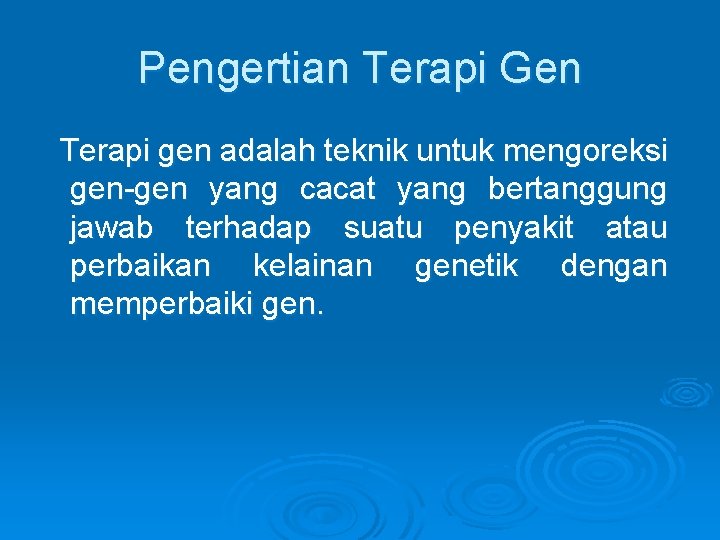 Pengertian Terapi Gen

Terapi gen adalah teknik untuk mengoreksi gen-gen yang cacat yang bertanggung jawab terhadap suatu penyakit atau perbaikan kelainan genetik dengan memperbaiki gen.